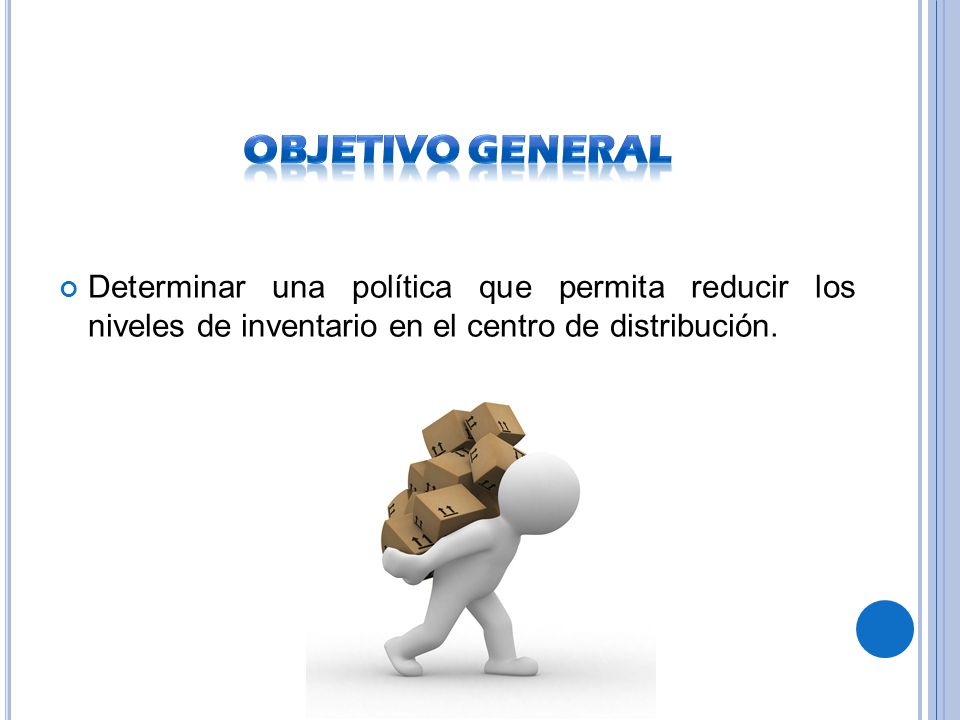 OBJETIVO GENERAL

Determinar una política que permita reducir los niveles de inventario en el centro de distribución.